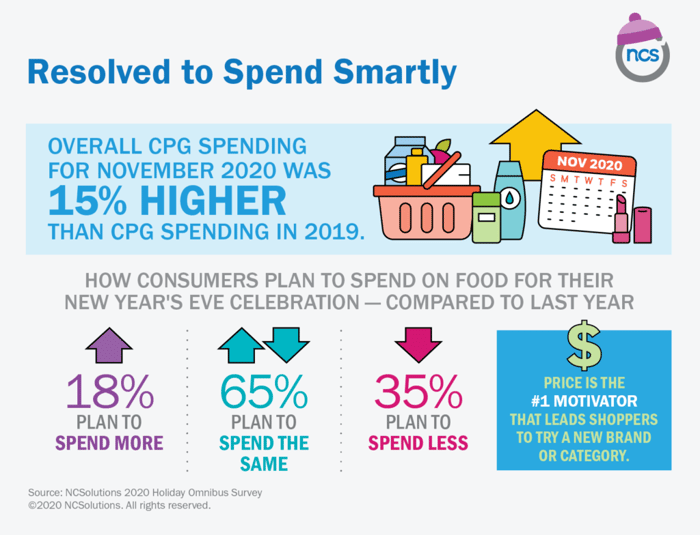 ncs

Resolved to Spend Smartly

OVERALL CPG SPENDING FOR NOVEMBER 2020 WAS 15% HIGHER THAN CPG SPENDING IN 2019.

NOV 2020
S M T W T F S

HOW CONSUMERS PLAN TO SPEND ON FOOD FOR THEIR NEW YEAR'S EVE CELEBRATION — COMPARED TO LAST YEAR

18% PLAN TO SPEND MORE

65% PLAN TO SPEND THE SAME

35% PLAN TO SPEND LESS

$

PRICE IS THE #1 MOTIVATOR THAT LEADS SHOPPERS TO TRY A NEW BRAND OR CATEGORY.

Source: NCSolutions 2020 Holiday Omnibus Survey
©2020 NCSolutions. All rights reserved.